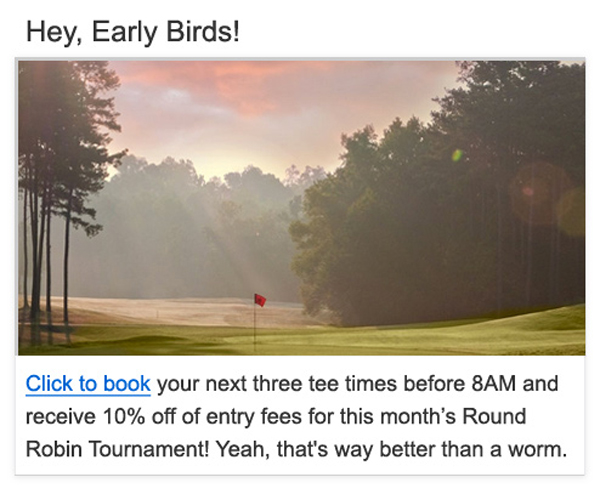 Hey, Early Birds!

Click to book your next three tee times before 8AM and receive 10% off of entry fees for this month’s Round Robin Tournament! Yeah, that's way better than a worm.